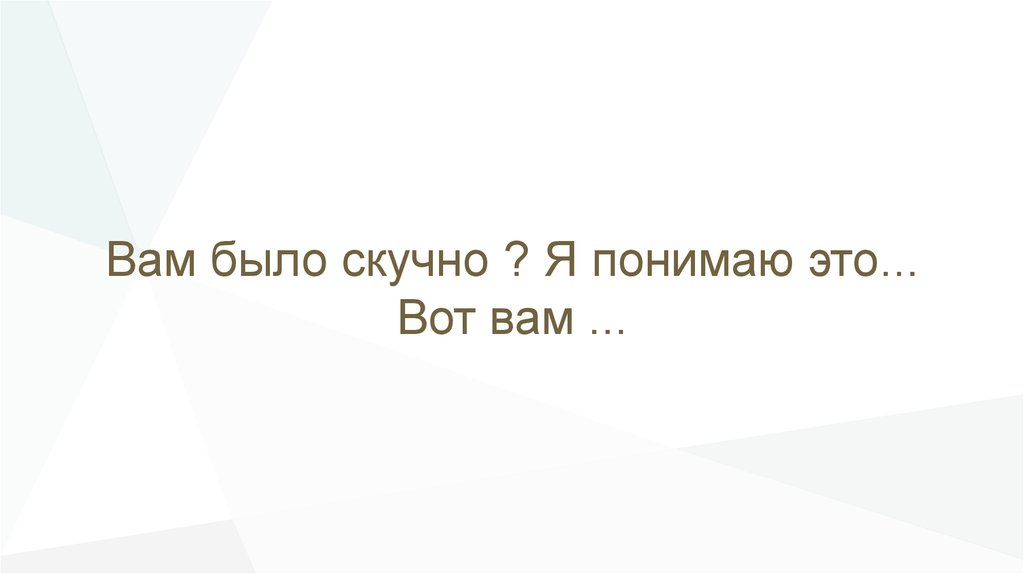 Вам было скучно ? Я понимаю это…
Вот вам …